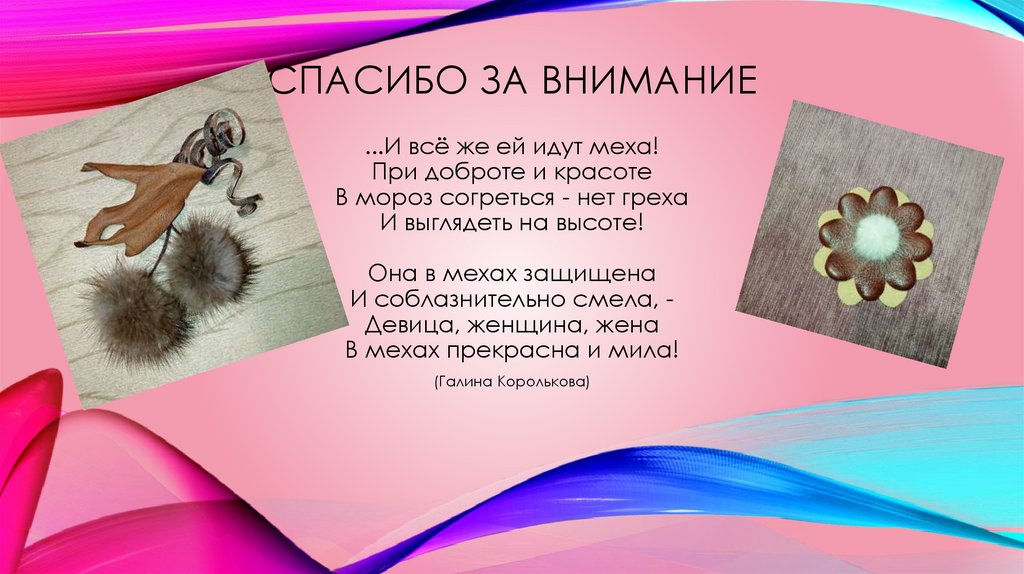 СПАСИБО ЗА ВНИМАНИЕ

...И всё же ей идут меха!
При доброте и красоте
В мороз согреться - нет греха
И выглядеть на высоте!

Она в мехах защищена
И соблазнительно смела, -
Девица, женщина, жена
В мехах прекрасна и мила!

(Галина Королькова)